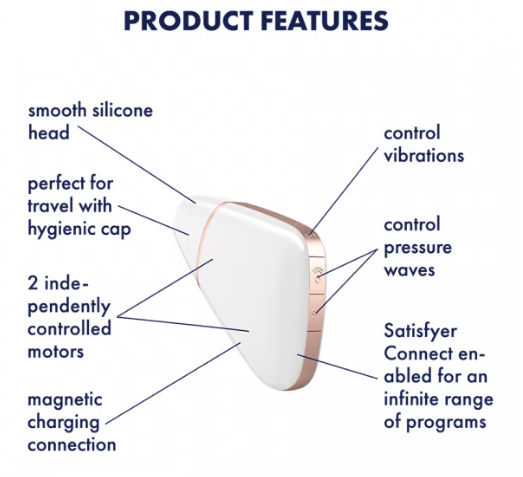 PRODUCT FEATURES

smooth silicone head

perfect for travel with hygienic cap

2 independently controlled motors

magnetic charging connection

control vibrations

control pressure waves

Satisfyer Connect enabled for an infinite range of programs